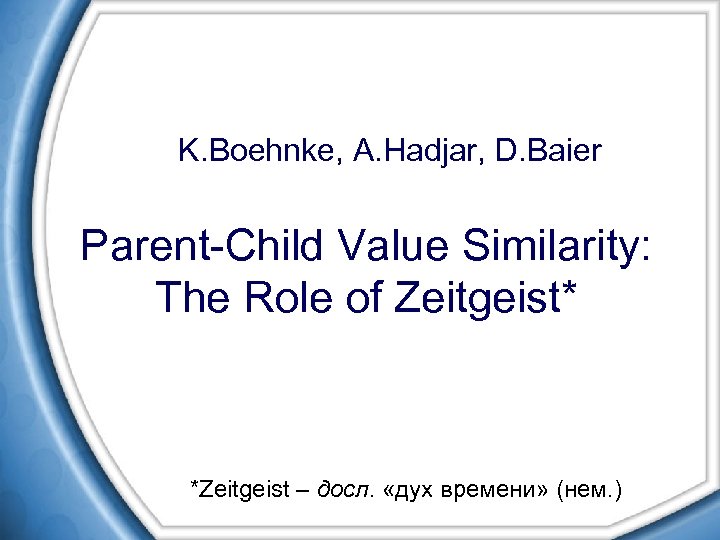 K.Boehnke, A.Hadjar, D.Baier

Parent-Child Value Similarity: The Role of Zeitgeist*

*Zeitgeist – досл. «дух времени» (нем.)